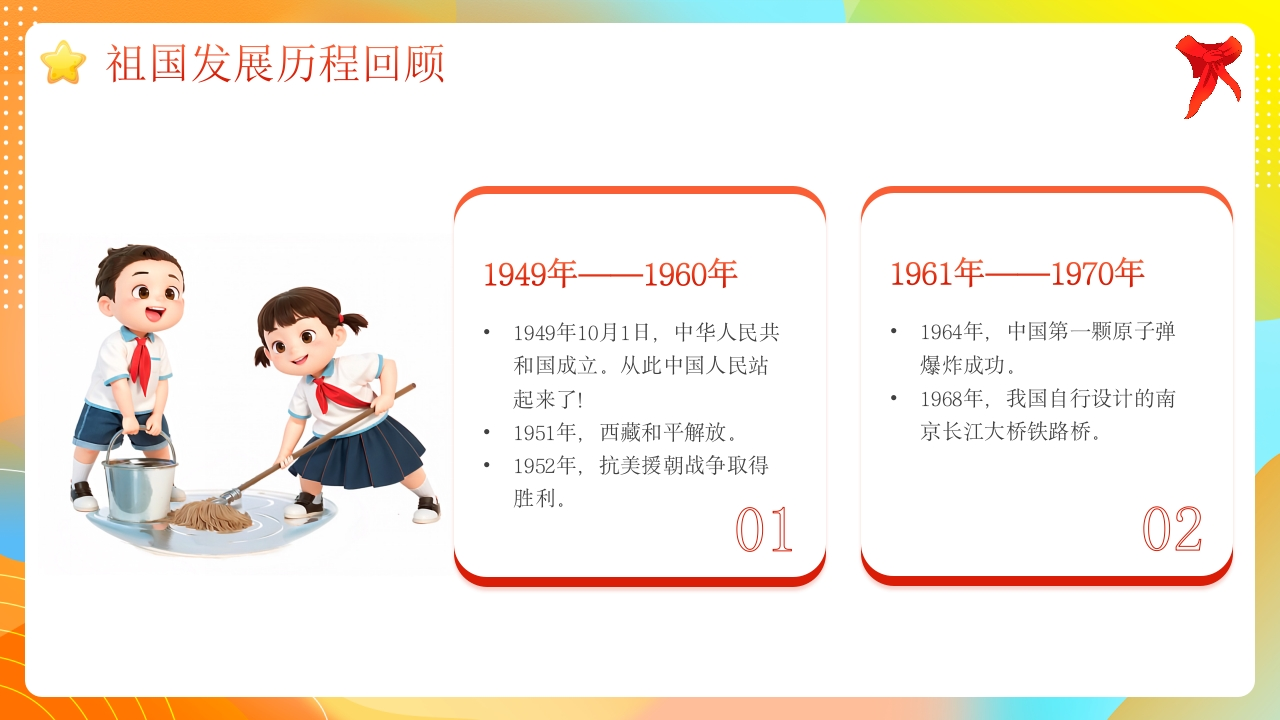 祖国发展历程回顾

1949年——1960年

• 1949年10月1日，中华人民共和国成立。从此中国人民站起来了!
• 1951年，西藏和平解放。
• 1952年，抗美援朝战争取得胜利。

01

1961年——1970年

• 1964年，中国第一颗原子弹爆炸成功。
• 1968年，我国自行设计的南京长江大桥铁路桥。

02